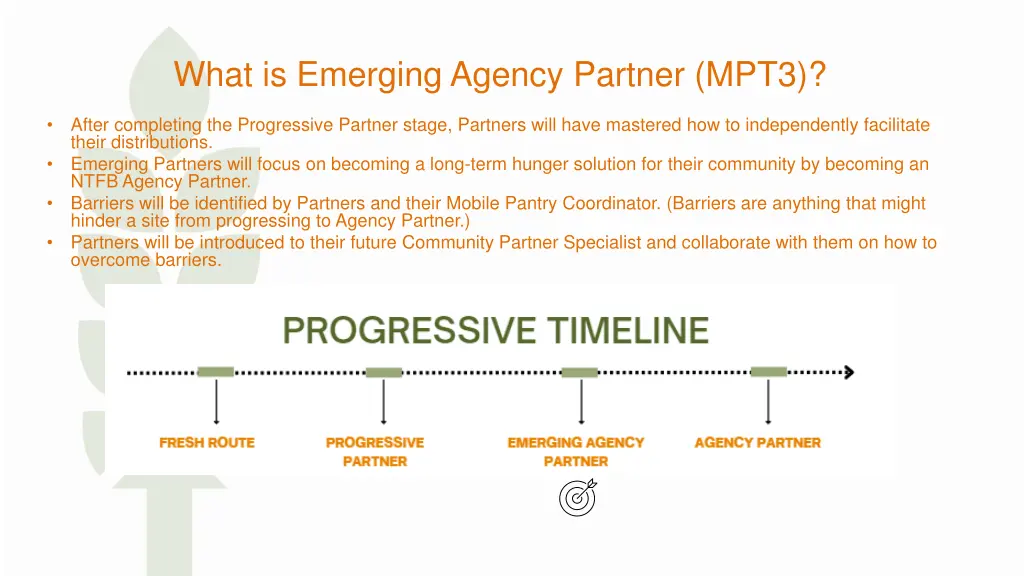 What is Emerging Agency Partner (MPT3)?

• After completing the Progressive Partner stage, Partners will have mastered how to independently facilitate their distributions.
• Emerging Partners will focus on becoming a long-term hunger solution for their community by becoming an NTFB Agency Partner.
• Barriers will be identified by Partners and their Mobile Pantry Coordinator. (Barriers are anything that might hinder a site from progressing to Agency Partner.)
• Partners will be introduced to their future Community Partner Specialist and collaborate with them on how to overcome barriers.

PROGRESSIVE TIMELINE

FRESH ROUTE

PROGRESSIVE PARTNER

EMERGING AGENCY PARTNER

AGENCY PARTNER